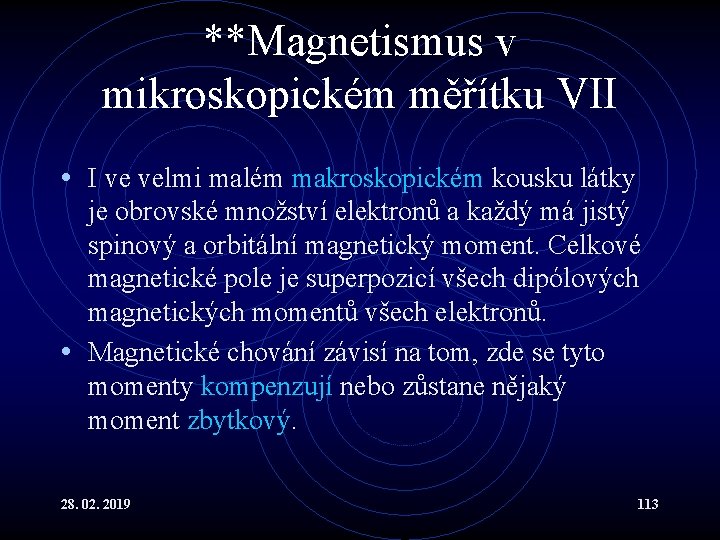 **Magnetismus v mikroskopickém měřítku VII

• I ve velmi malém makroskopickém kousku látky je obrovské množství elektronů a každý má jistý spinový a orbitální magnetický moment. Celkové magnetické pole je superpozicí všech dipólových magnetických momentů všech elektronů.
• Magnetické chování závisí na tom, zde se tyto momenty kompenzují nebo zůstane nějaký moment zbytkový.

28. 02. 2019

113